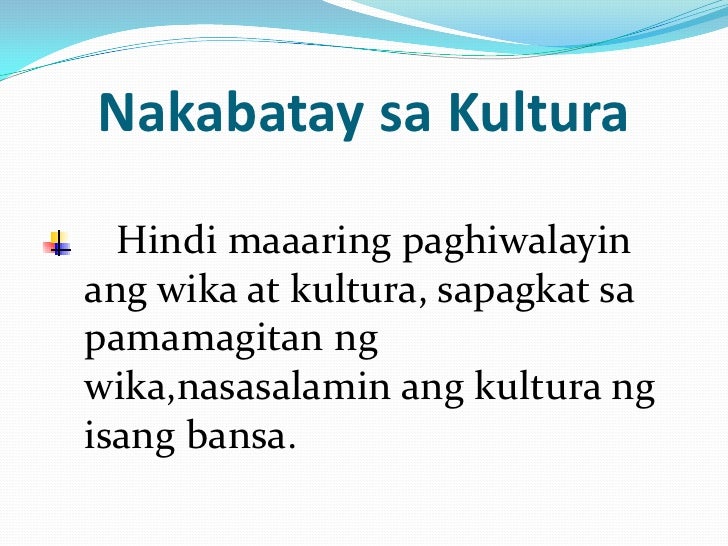 Nakabatay sa Kultura

Hindi maaaring paghiwalayin ang wika at kultura, sapagkat sa pamamagitan ng wika,nasasalamin ang kultura ng isang bansa.